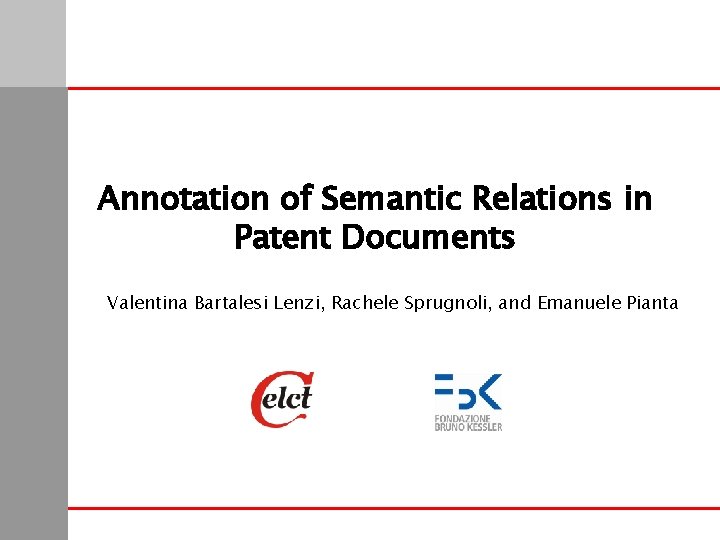 Annotation of Semantic Relations in Patent Documents

Valentina Bartalesi Lenzi, Rachele Sprugnoli, and Emanuele Pianta

Celct

FBK
FONDAZIONE
BRUNO KESSLER